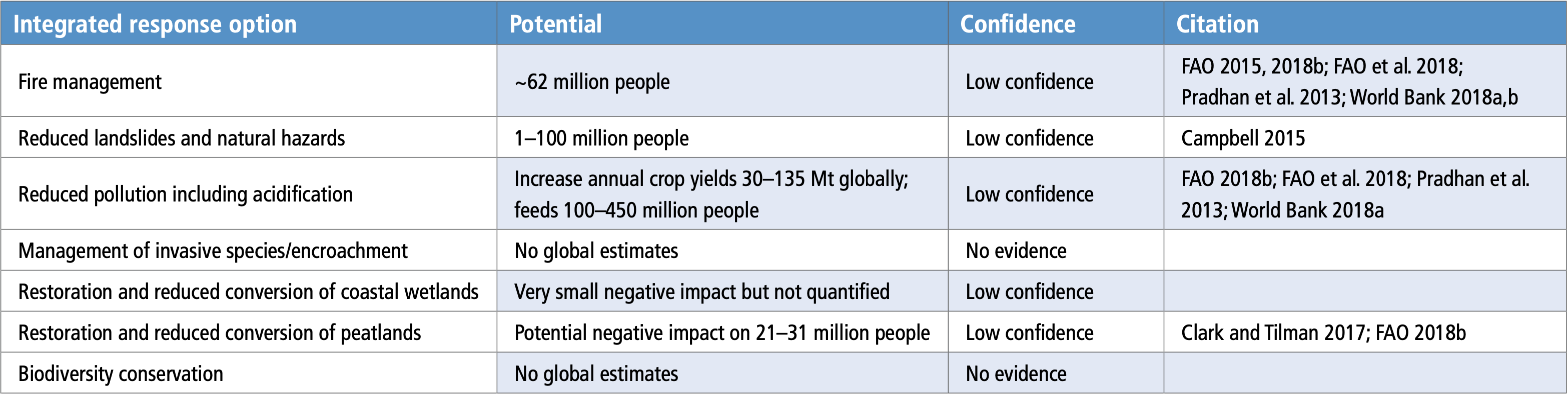 | Integrated response option | Potential | Confidence | Citation |
|---|---|---|---|
| Fire management | ~62 million people | Low confidence | FAO 2015, 2018b; FAO et al. 2018; Pradhan et al. 2013; World Bank 2018a,b |
| Reduced landslides and natural hazards | 1–100 million people | Low confidence | Campbell 2015 |
| Reduced pollution including acidification | Increase annual crop yields 30–135 Mt globally; feeds 100–450 million people | Low confidence | FAO 2018b; FAO et al. 2018; Pradhan et al. 2013; World Bank 2018a |
| Management of invasive species/encroachment | No global estimates | No evidence | |
| Restoration and reduced conversion of coastal wetlands | Very small negative impact but not quantified | Low confidence | |
| Restoration and reduced conversion of peatlands | Potential negative impact on 21–31 million people | Low confidence | Clark and Tilman 2017; FAO 2018b |
| Biodiversity conservation | No global estimates | No evidence | |